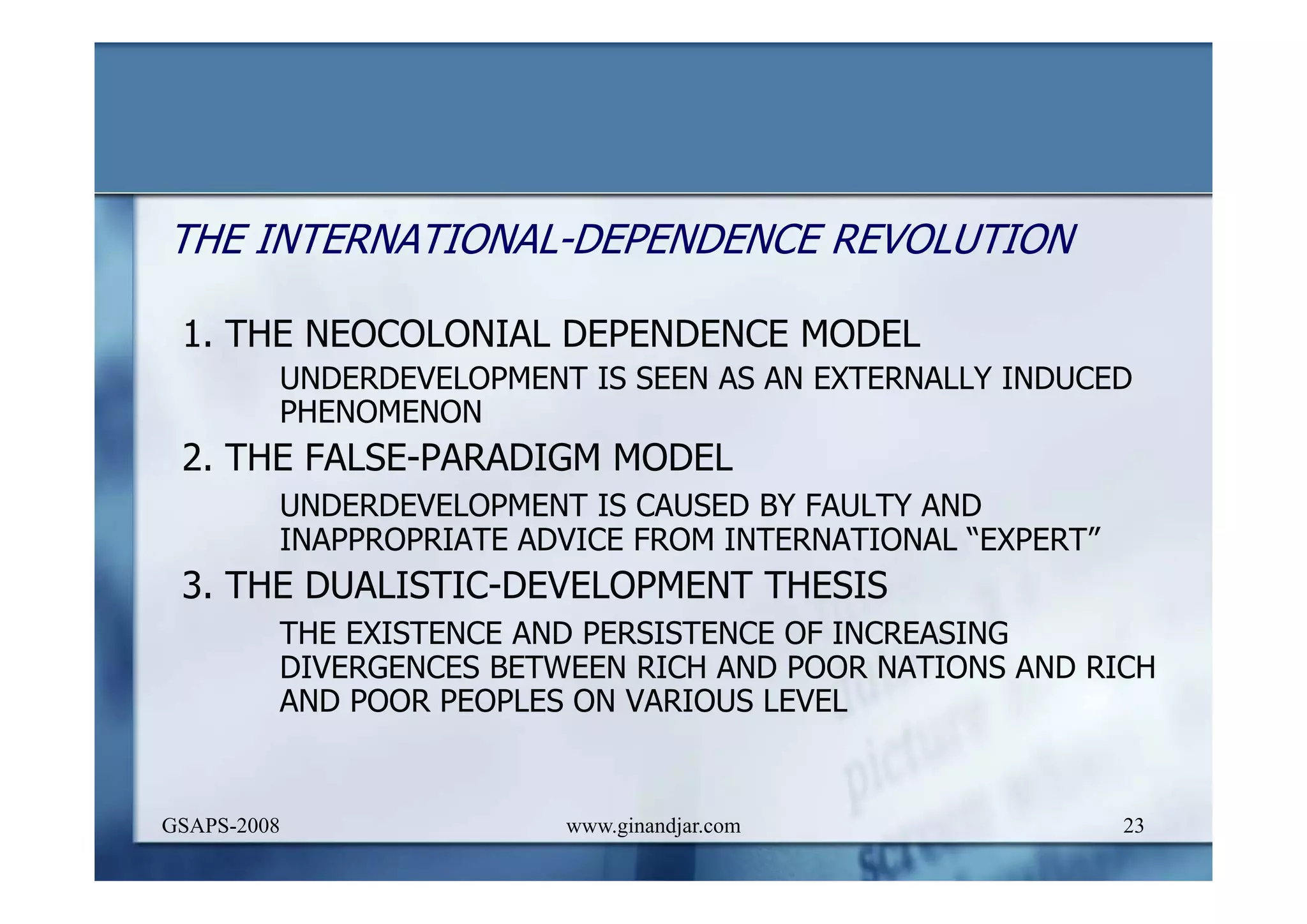 THE INTERNATIONAL-DEPENDENCE REVOLUTION

1. THE NEOCOLONIAL DEPENDENCE MODEL

UNDERDEVELOPMENT IS SEEN AS AN EXTERNALLY INDUCED PHENOMENON

2. THE FALSE-PARADIGM MODEL

UNDERDEVELOPMENT IS CAUSED BY FAULTY AND INAPPROPRIATE ADVICE FROM INTERNATIONAL “EXPERT”

3. THE DUALISTIC-DEVELOPMENT THESIS

THE EXISTENCE AND PERSISTENCE OF INCREASING DIVERGENCES BETWEEN RICH AND POOR NATIONS AND RICH AND POOR PEOPLES ON VARIOUS LEVEL

GSAPS-2008

www.ginandjar.com

23